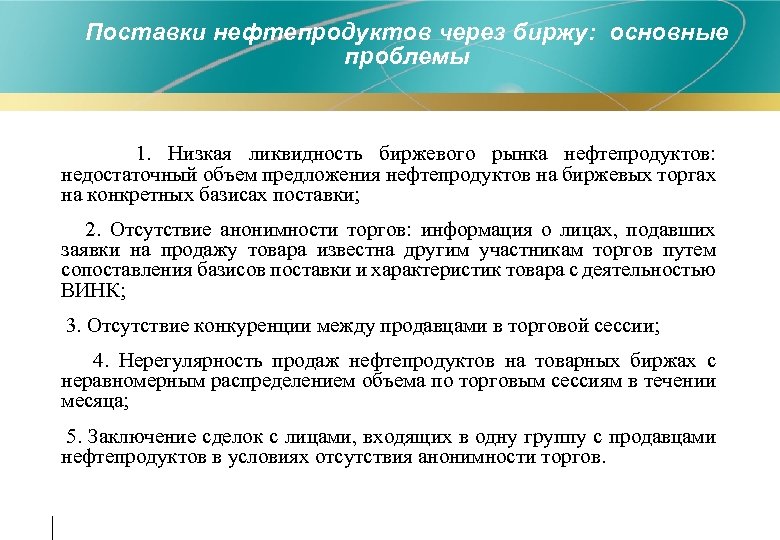 Поставки нефтепродуктов через биржу: основные проблемы

1. Низкая ликвидность биржевого рынка нефтепродуктов: недостаточный объем предложения нефтепродуктов на биржевых торгах на конкретных базисах поставки;

2. Отсутствие анонимности торгов: информация о лицах, подавших заявки на продажу товара известна другим участникам торгов путем сопоставления базисов поставки и характеристик товара с деятельностью ВИНК;

3. Отсутствие конкуренции между продавцами в торговой сессии;

4. Нерегулярность продаж нефтепродуктов на товарных биржах с неравномерным распределением объема по торговым сессиям в течении месяца;

5. Заключение сделок с лицами, входящих в одну группу с продавцами нефтепродуктов в условиях отсутствия анонимности торгов.